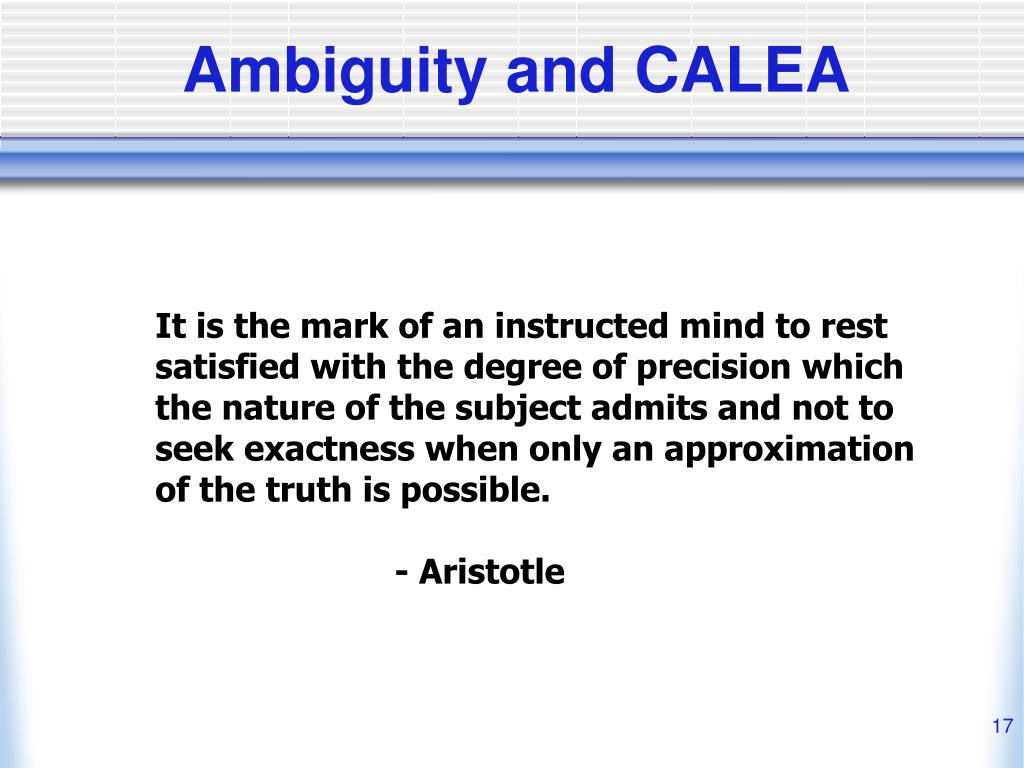 Ambiguity and CALEA

It is the mark of an instructed mind to rest satisfied with the degree of precision which the nature of the subject admits and not to seek exactness when only an approximation of the truth is possible.

- Aristotle

17